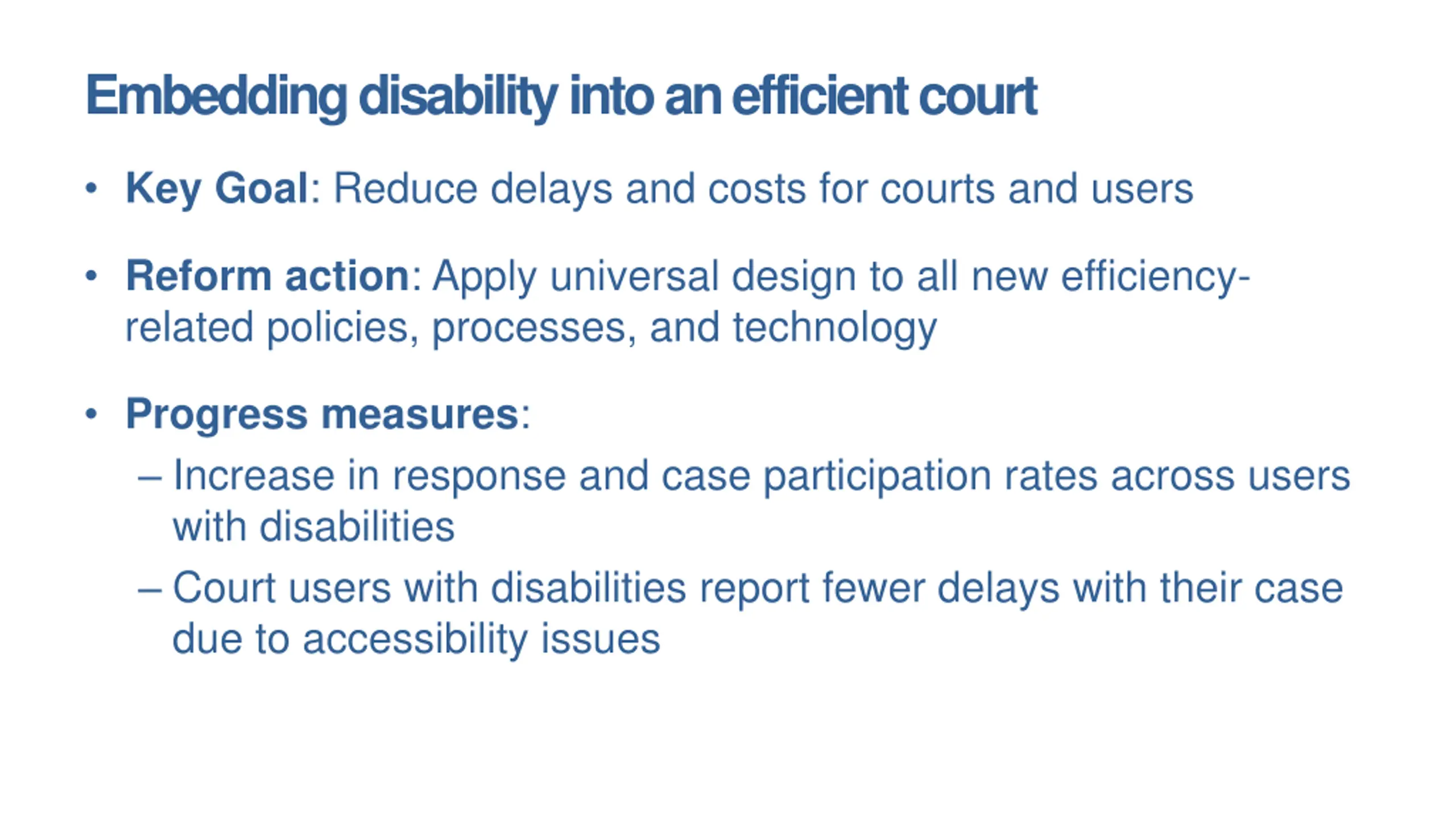 Embedding disability into an efficient court

• Key Goal: Reduce delays and costs for courts and users

• Reform action: Apply universal design to all new efficiency-related policies, processes, and technology

• Progress measures:
– Increase in response and case participation rates across users with disabilities
– Court users with disabilities report fewer delays with their case due to accessibility issues